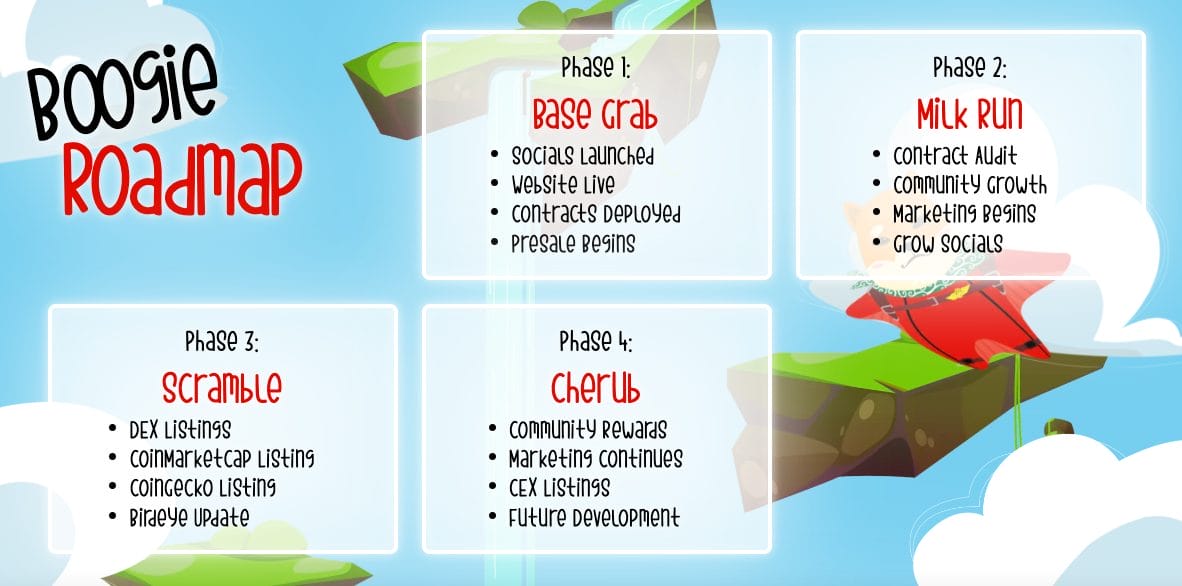 Boogie Roadmap

Phase 1:
Base Grab
- Socials Launched
- Website Live
- Contracts Deployed
- Presale Begins

Phase 2:
Milk Run
- Contract Audit
- Community Growth
- Marketing Begins
- Grow Socials

Phase 3:
Scramble
- DEX Listings
- CoinMarketCap Listing
- CoinGecko Listing
- Birdeye Update

Phase 4:
Cherub
- Community Rewards
- Marketing Continues
- CEX Listings
- Future Development